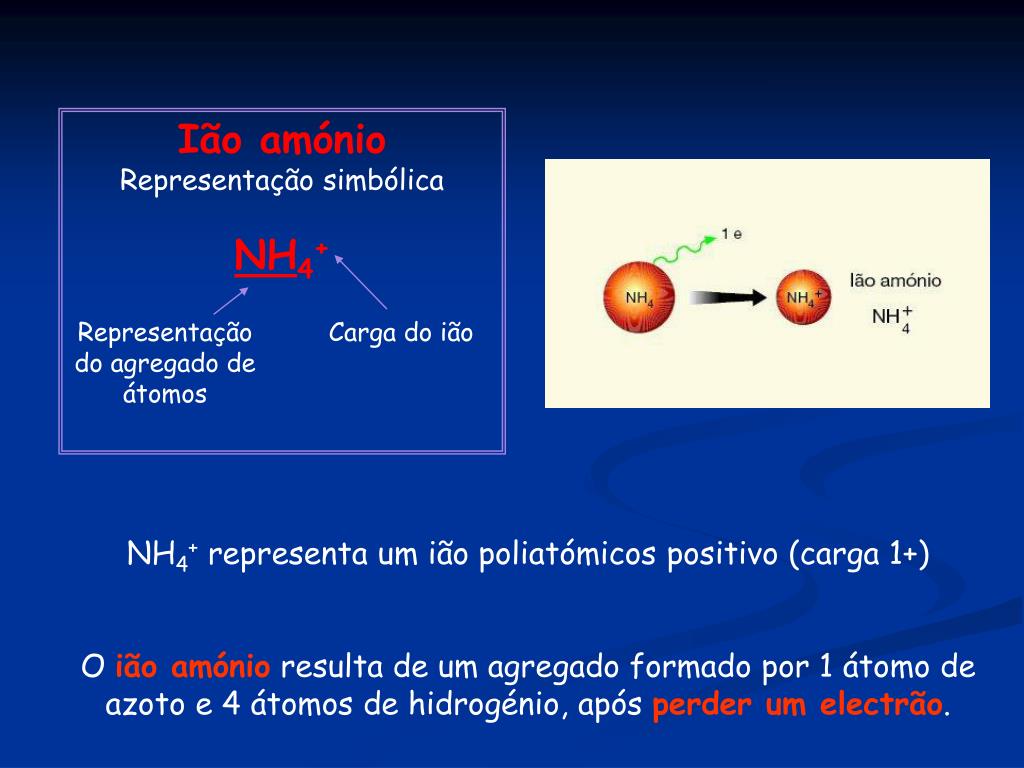 Ião amónio
Representação simbólica

$NH_4^+$

Representação do agregado de átomos

Carga do ião

1 e

$NH_4$

$NH_4^+$

Ião amónio
$NH_4^+$

$NH_4^+$ representa um ião poliatómicos positivo (carga 1+)

O ião amónio resulta de um agregado formado por 1 átomo de azoto e 4 átomos de hidrogénio, após perder um electrão.